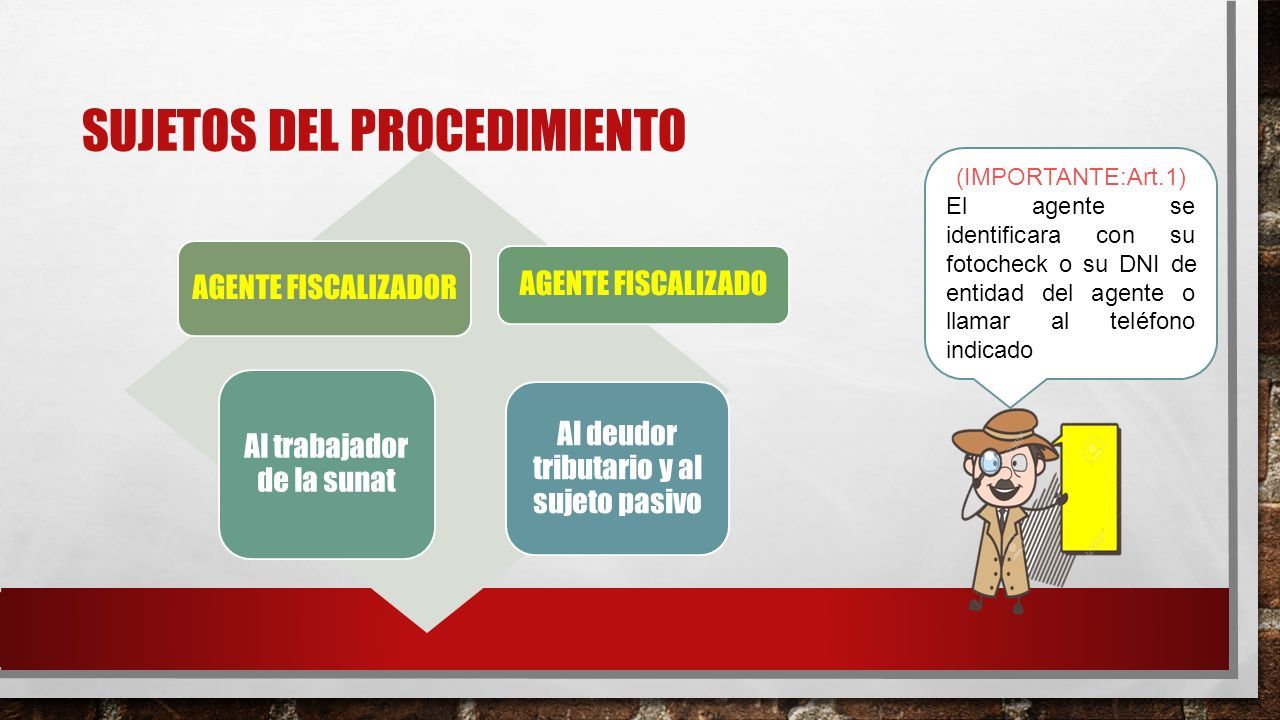 SUJETOS DEL PROCEDIMIENTO

AGENTE FISCALIZADOR

AGENTE FISCALIZADO

Al trabajador de la sunat

Al deudor tributario y al sujeto pasivo

(IMPORTANTE:Art.1)
El agente se identificara con su fotocheck o su DNI de entidad del agente o llamar al teléfono indicado